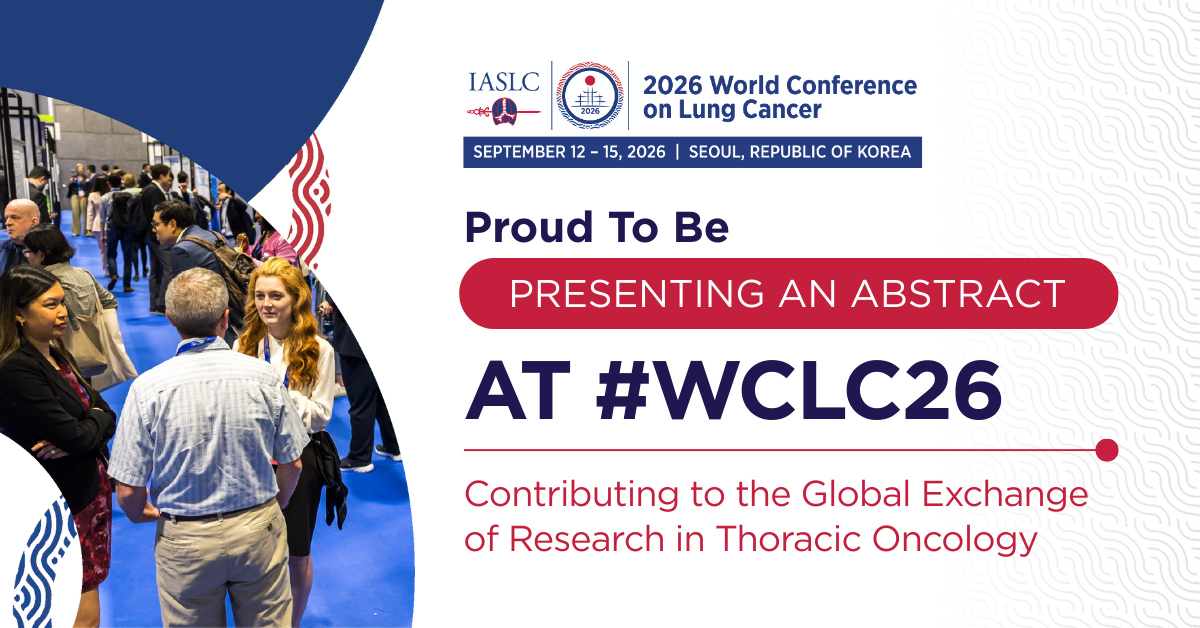 IASLC

2026

2026 World Conference on Lung Cancer

SEPTEMBER 12 – 15, 2026 | SEOUL, REPUBLIC OF KOREA

Proud To Be

PRESENTING AN ABSTRACT

AT #WCLC26

Contributing to the Global Exchange of Research in Thoracic Oncology